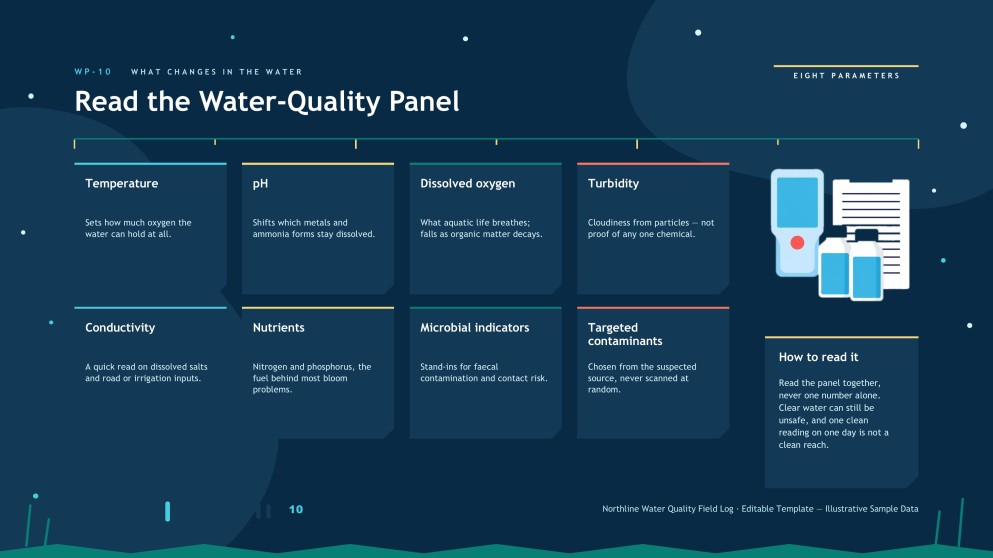 WP-10 WHAT CHANGES IN THE WATER

EIGHT PARAMETERS

Read the Water-Quality Panel

Temperature

Sets how much oxygen the water can hold at all.

pH

Shifts which metals and ammonia forms stay dissolved.

Dissolved oxygen

What aquatic life breathes; falls as organic matter decays.

Turbidity

Cloudiness from particles — not proof of any one chemical.

Conductivity

A quick read on dissolved salts and road or irrigation inputs.

Nutrients

Nitrogen and phosphorus, the fuel behind most bloom problems.

Microbial indicators

Stand-ins for faecal contamination and contact risk.

Targeted contaminants

Chosen from the suspected source, never scanned at random.

How to read it

Read the panel together, never one number alone. Clear water can still be unsafe, and one clean reading on one day is not a clean reach.

10

Northline Water Quality Field Log · Editable Template — Illustrative Sample Data